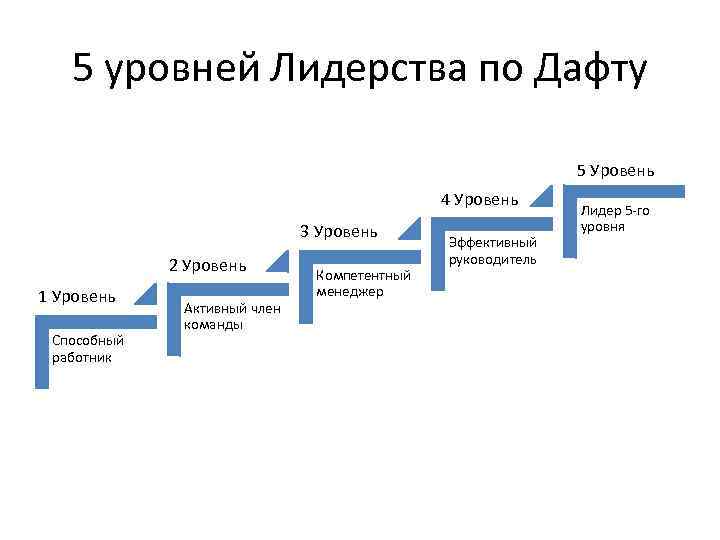 5 уровней Лидерства по Дафту

1 Уровень

Способный работник

2 Уровень

Активный член команды

3 Уровень

Компетентный менеджер

4 Уровень

Эффективный руководитель

5 Уровень

Лидер 5-го уровня